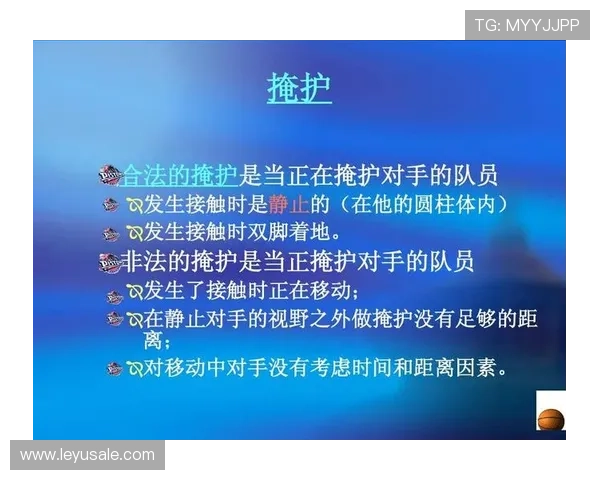 TG: MYYJJPP

掩护

合法的掩护是当正在掩护对手的队员

发生接触时是静止的（在他的圆柱体内）

发生接触时双脚着地。

非法的掩护是当正掩护对手的队员

发生了接触时正在移动；

在静止对手的视野之外做掩护没有足够的距离；

对移动中对手没有考虑时间和距离因素。

www.leyusale.com